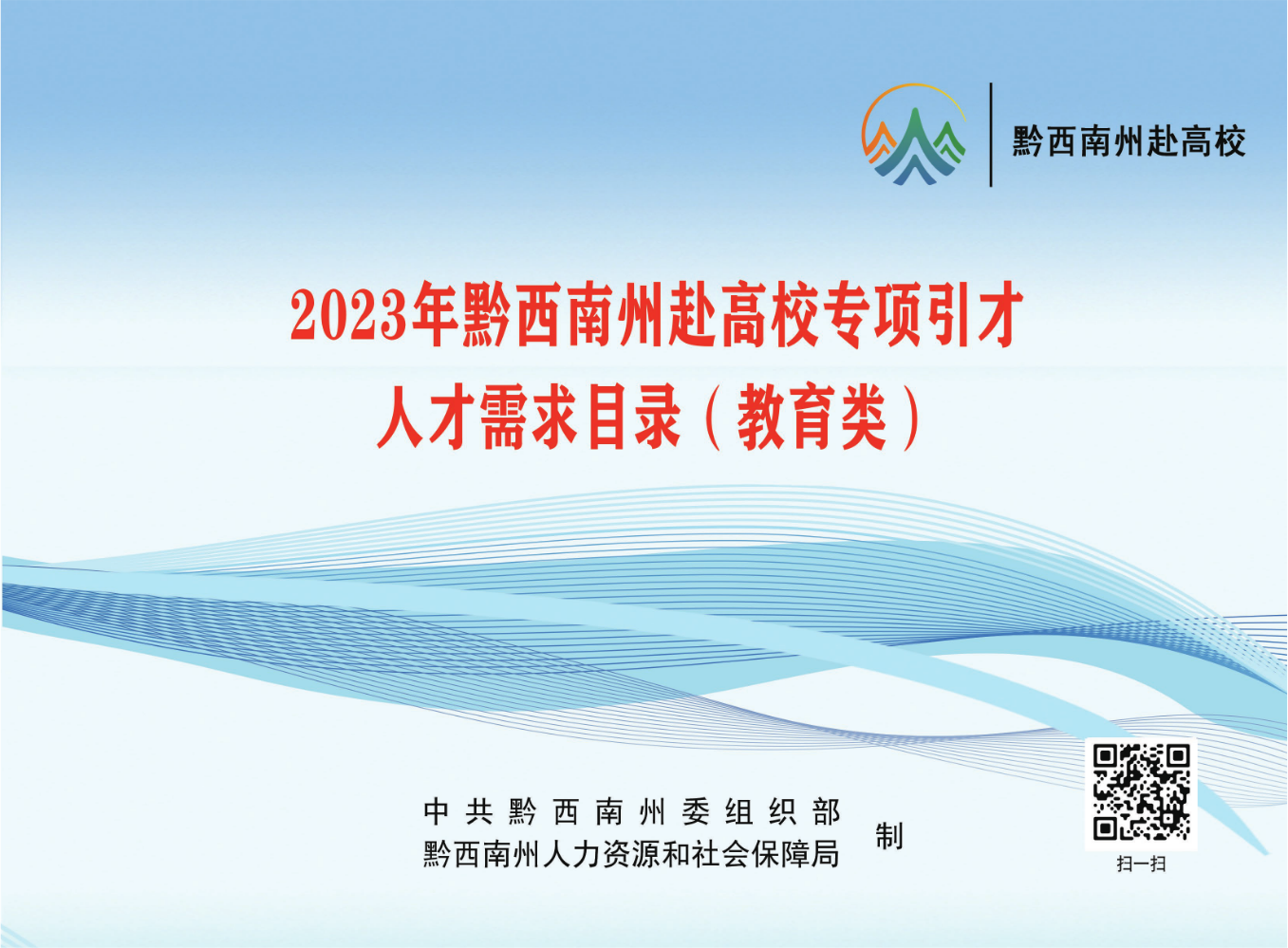 黔西南州赴高校

2023年黔西南州赴高校专项引才
人才需求目录（教育类）

中共黔西南州委组织部
黔西南州人力资源和社会保障局
制

扫一扫